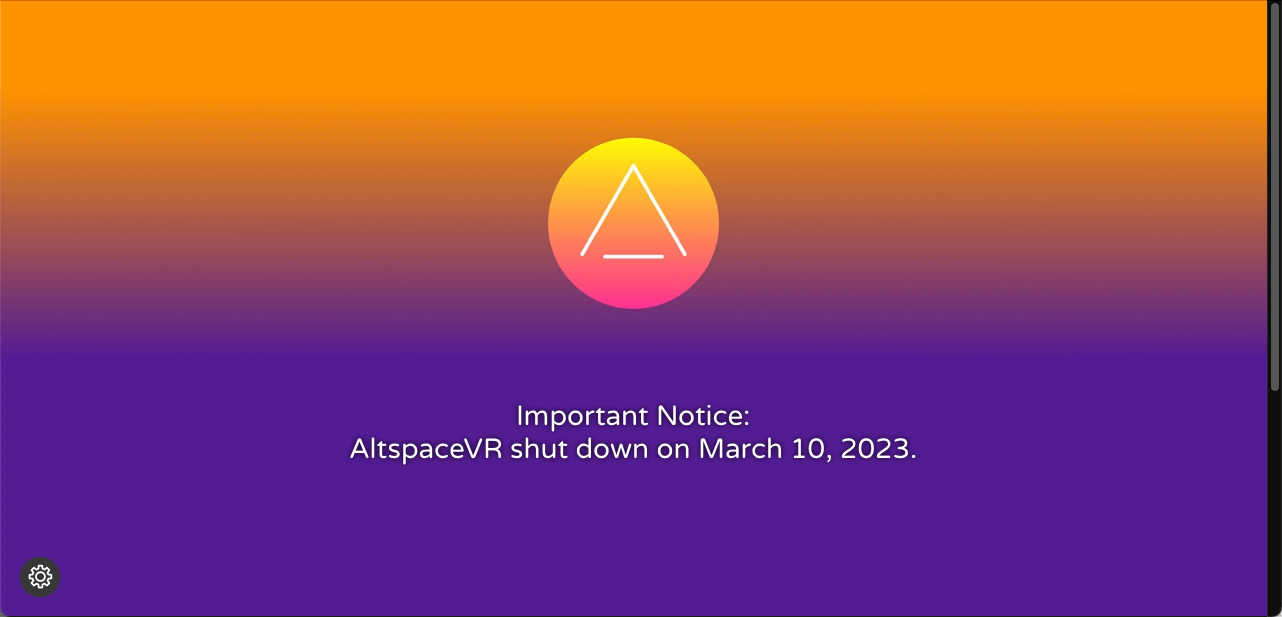 Important Notice:
AltspaceVR shut down on March 10, 2023.